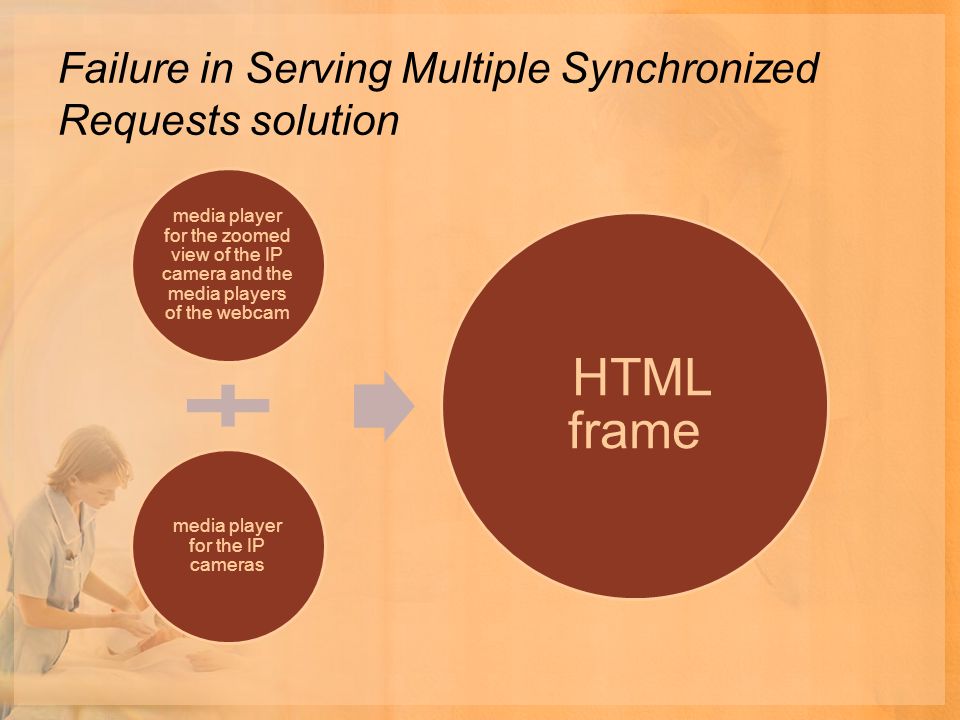 Failure in Serving Multiple Synchronized Requests solution

media player for the zoomed view of the IP camera and the media players of the webcam

media player for the IP cameras

HTML frame